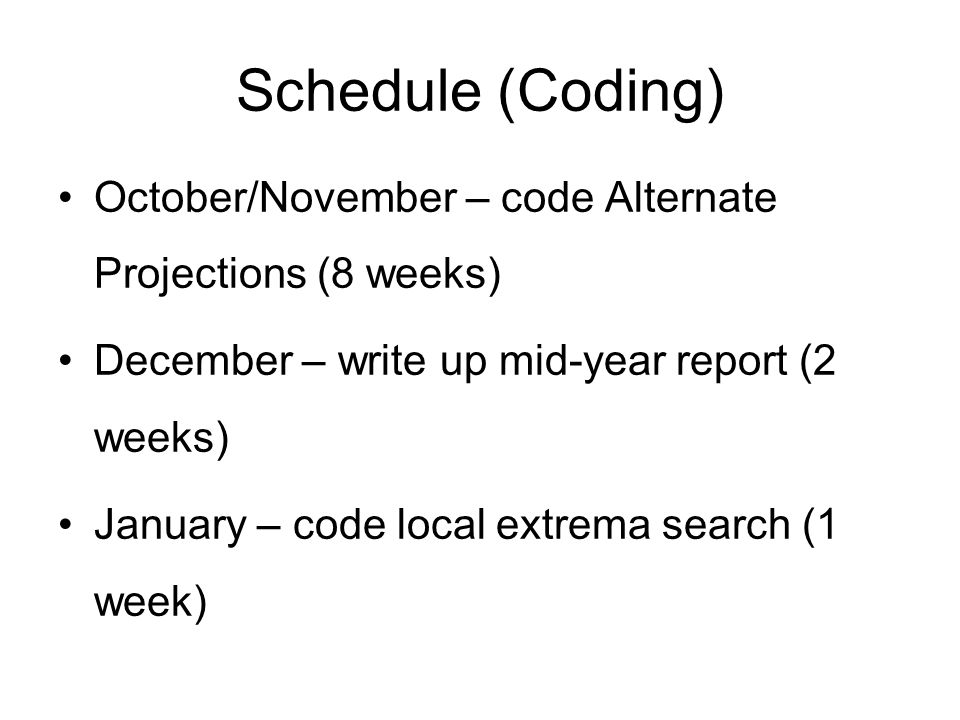 Schedule (Coding)

• October/November – code Alternate Projections (8 weeks)

• December – write up mid-year report (2 weeks)

• January – code local extrema search (1 week)